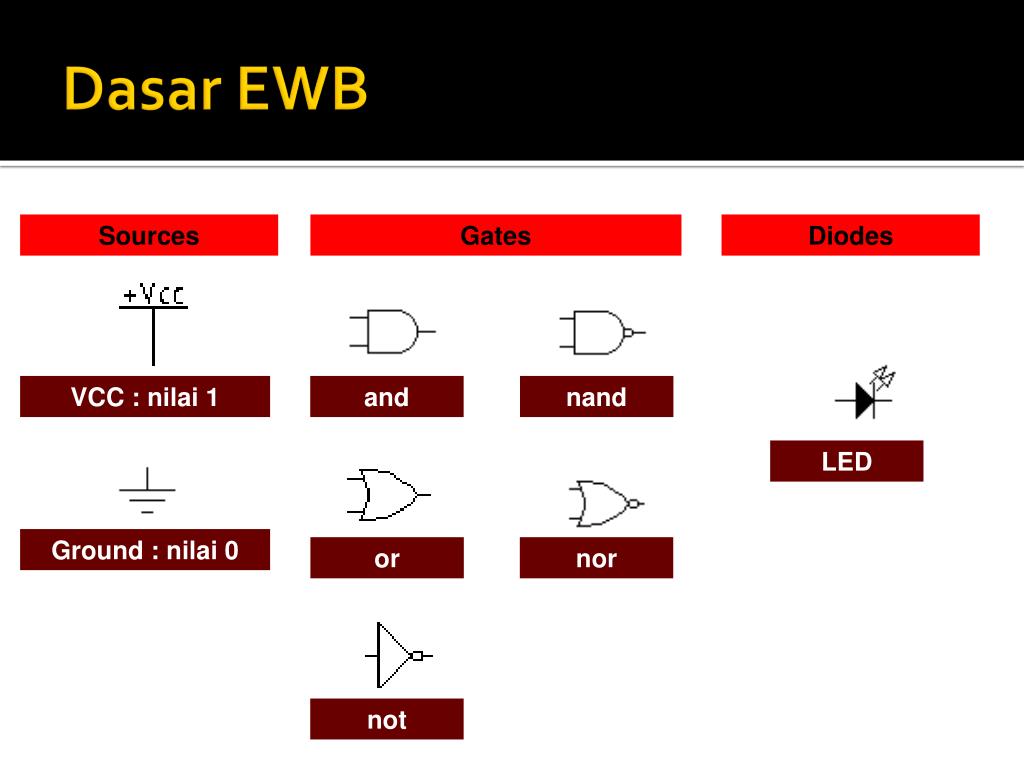 Dasar EWB

Sources

+Vcc

VCC : nilai 1

Ground : nilai 0

Gates

and

nand

or

nor

not

Diodes

LED